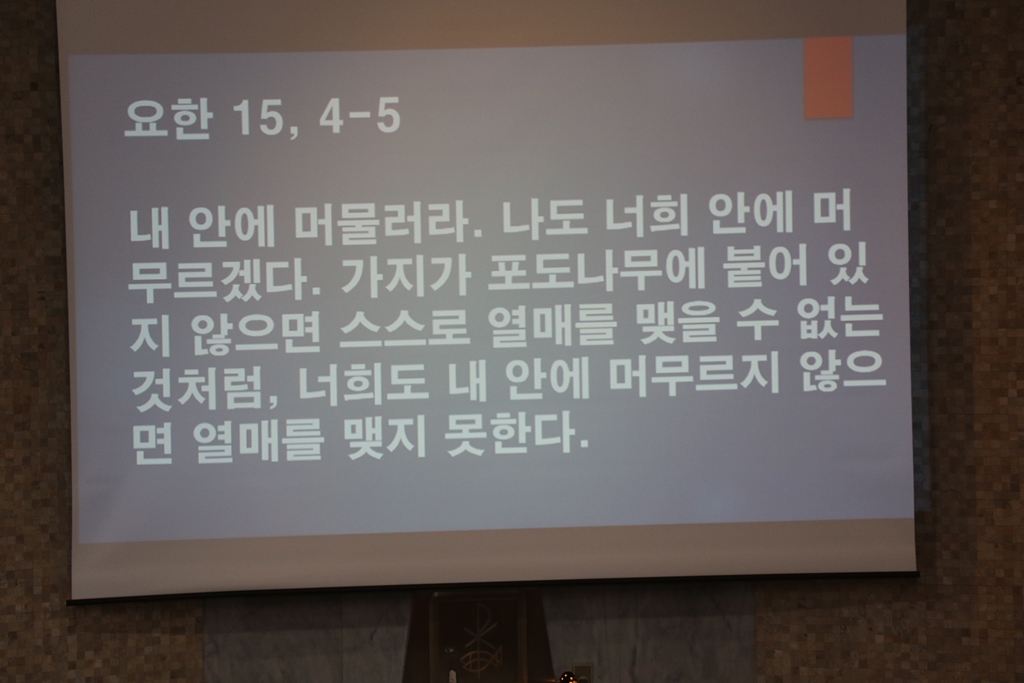 요한 15, 4-5

내 안에 머물러라. 나도 너희 안에 머무르겠다. 가지가 포도나무에 붙어 있지 않으면 스스로 열매를 맺을 수 없는 것처럼, 너희도 내 안에 머무르지 않으면 열매를 맺지 못한다.